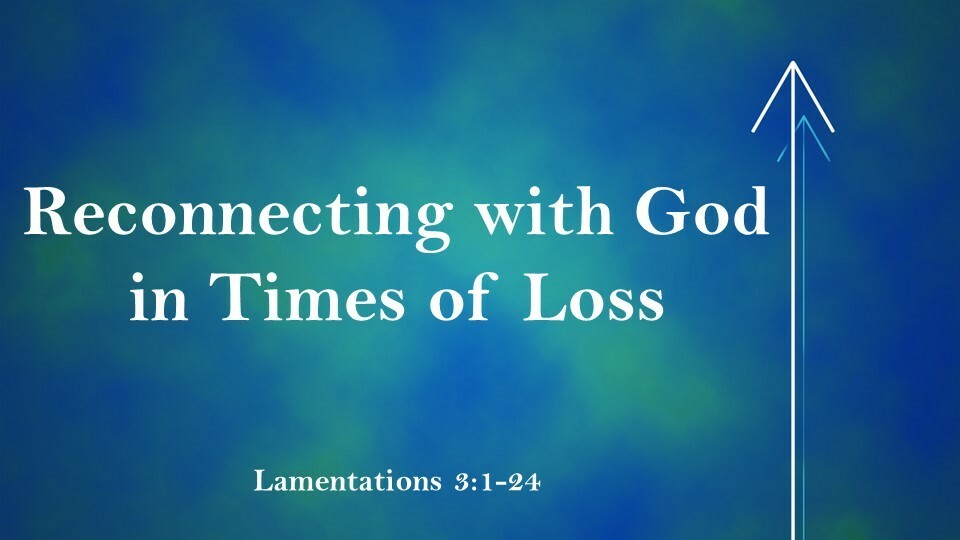 Reconnecting with God in Times of Loss

Lamentations 3:1-24